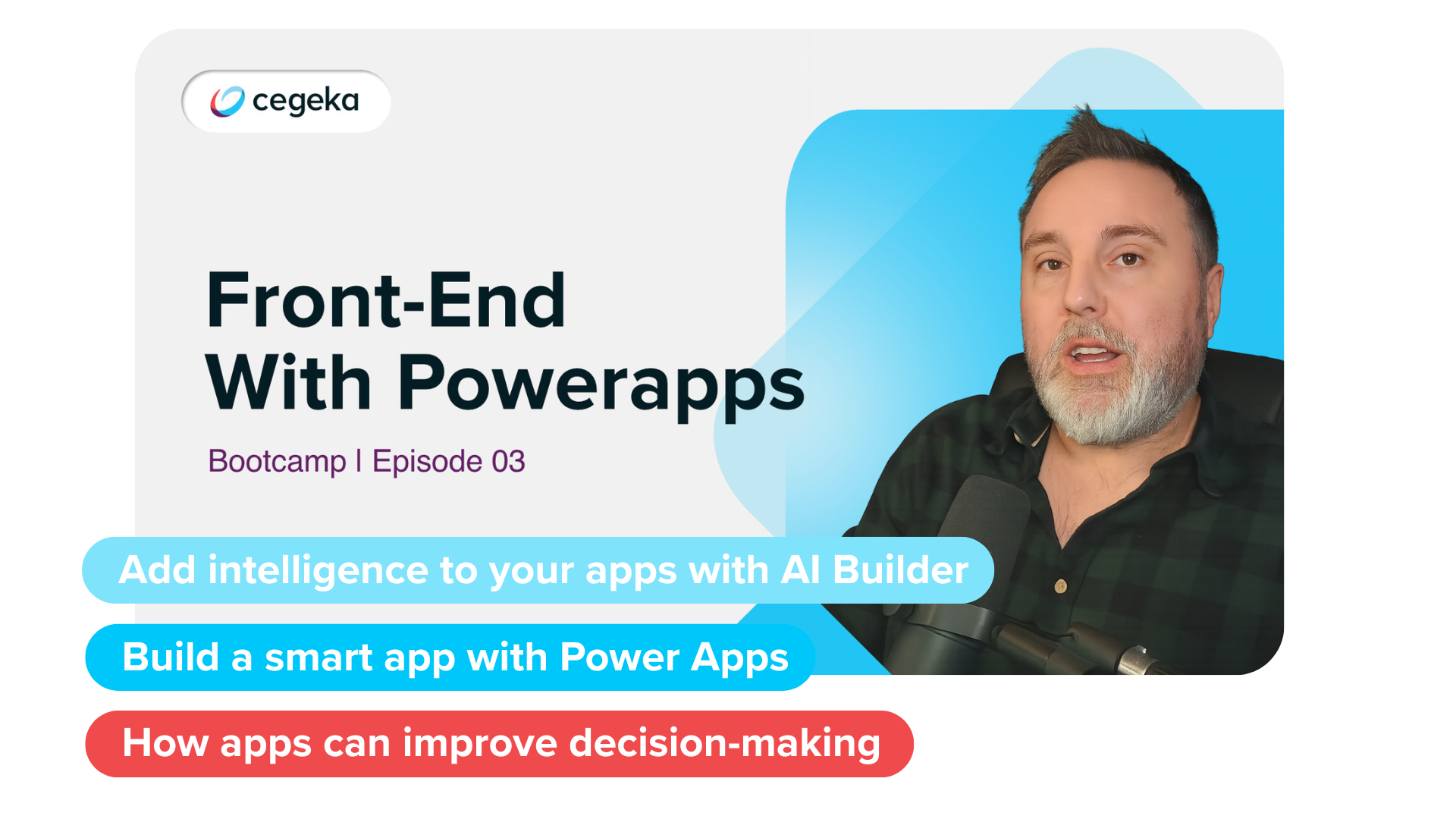 cegeka

Front-End With Powerapps

Bootcamp | Episode 03

Add intelligence to your apps with AI Builder

Build a smart app with Power Apps

How apps can improve decision-making